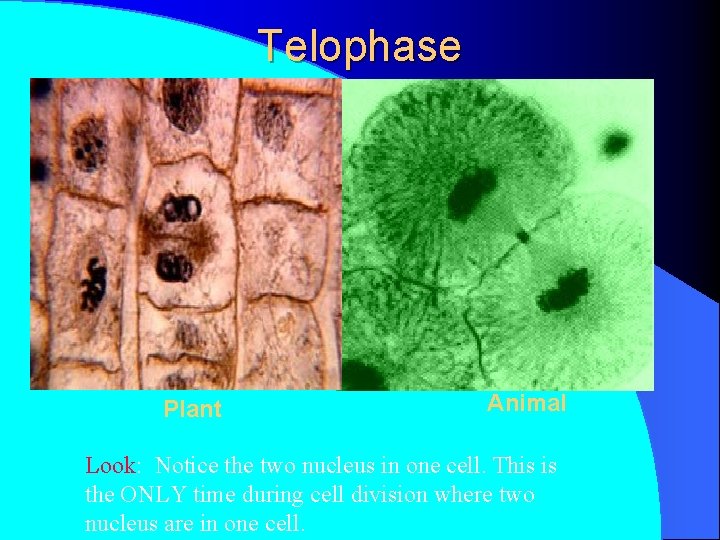 Telophase

Plant

Animal

Look: Notice the two nucleus in one cell. This is the ONLY time during cell division where two nucleus are in one cell.